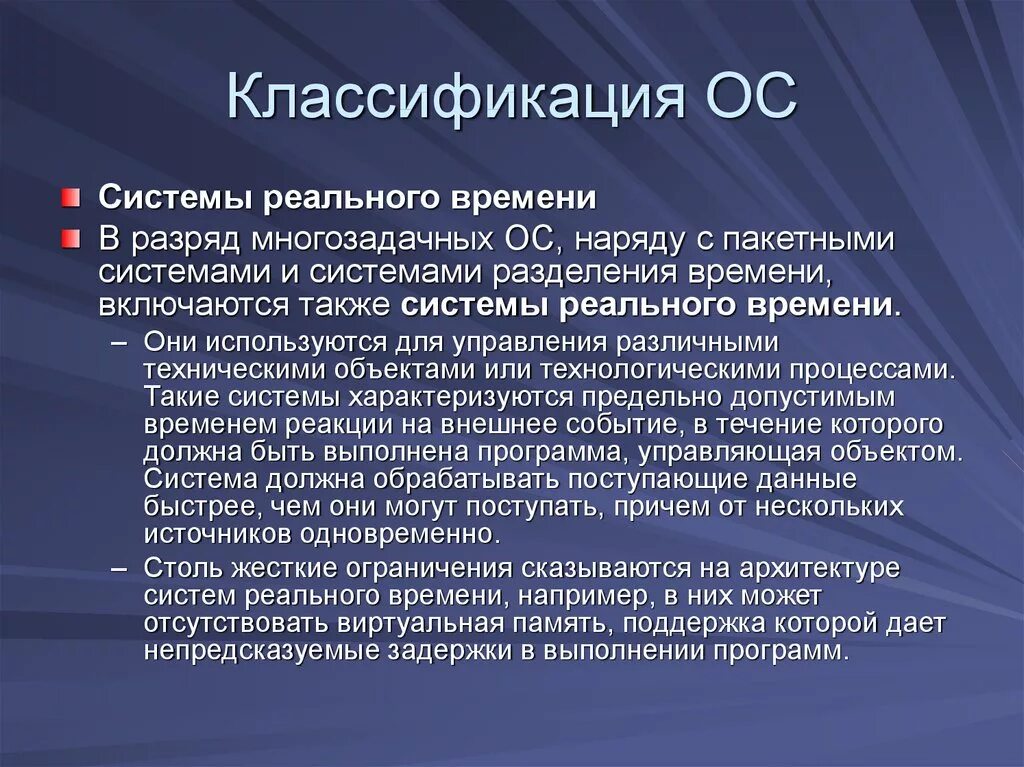 Классификация ОС

Системы реального времени

В разряд многозадачных ОС, наряду с пакетными системами и системами разделения времени, включаются также системы реального времени.

– Они используются для управления различными техническими объектами или технологическими процессами. Такие системы характеризуются предельно допустимым временем реакции на внешнее событие, в течение которого должна быть выполнена программа, управляющая объектом. Система должна обрабатывать поступающие данные быстрее, чем они могут поступать, причем от нескольких источников одновременно.

– Столь жесткие ограничения сказываются на архитектуре систем реального времени, например, в них может отсутствовать виртуальная память, поддержка которой дает непредсказуемые задержки в выполнении программ.